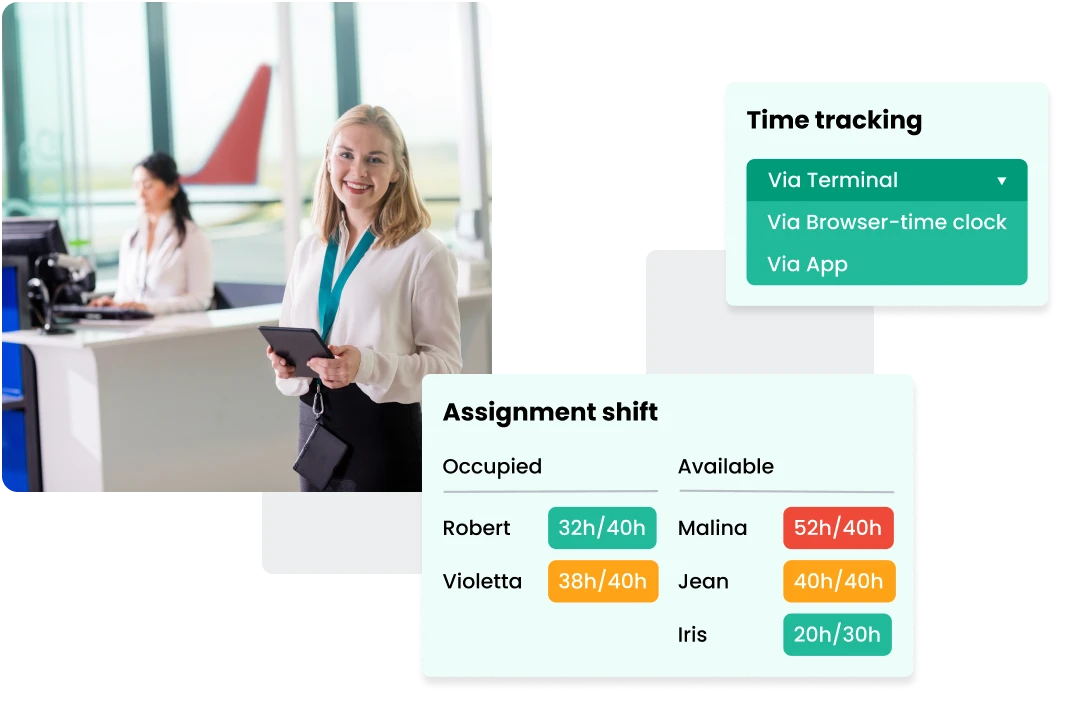 Time tracking

Via Terminal ▼
Via Browser-time clock
Via App

Assignment shift

Occupied
Robert 32h/40h
Violetta 38h/40h

Available
Malina 52h/40h
Jean 40h/40h
Iris 20h/30h